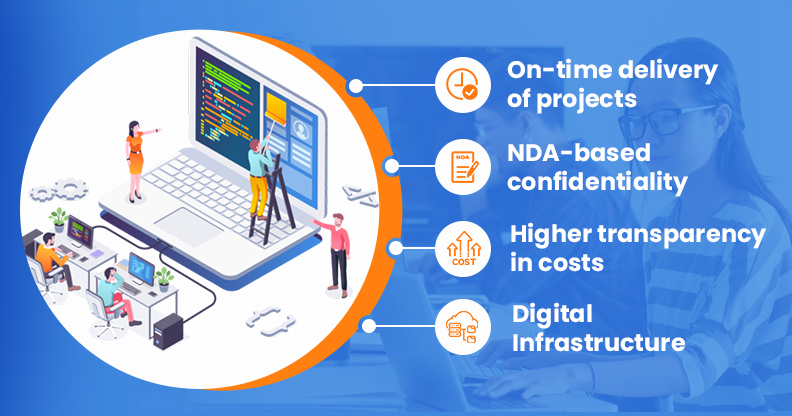 On-time delivery of projects

NDA

NDA-based confidentiality

COST

Higher transparency in costs

Digital Infrastructure